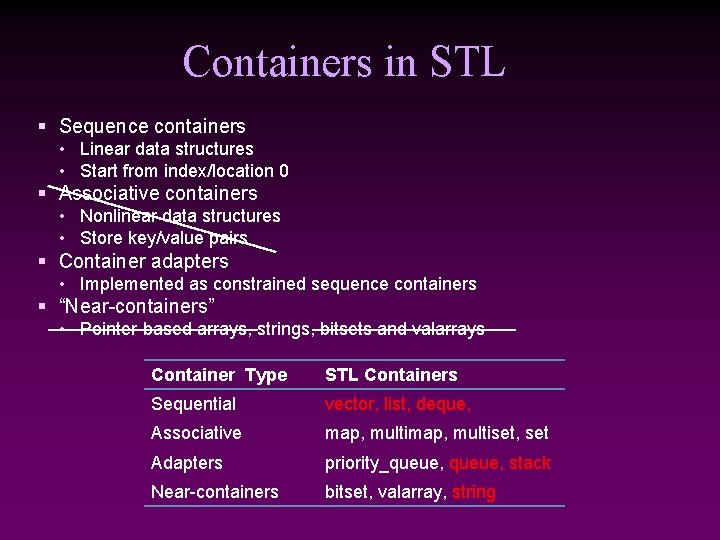 Containers in STL

▪ Sequence containers
  • Linear data structures
  • Start from index/location 0
▪ Associative containers
  • Nonlinear data structures
  • Store key/value pairs
▪ Container adapters
  • Implemented as constrained sequence containers
▪ "Near-containers"
  • Pointer-based arrays, strings, bitsets and valarrays

| Container Type | STL Containers |
|---|---|
| Sequential | vector, list, deque, |
| Associative | map, multimap, multiset, set |
| Adapters | priority_queue, queue, stack |
| Near-containers | bitset, valarray, string |